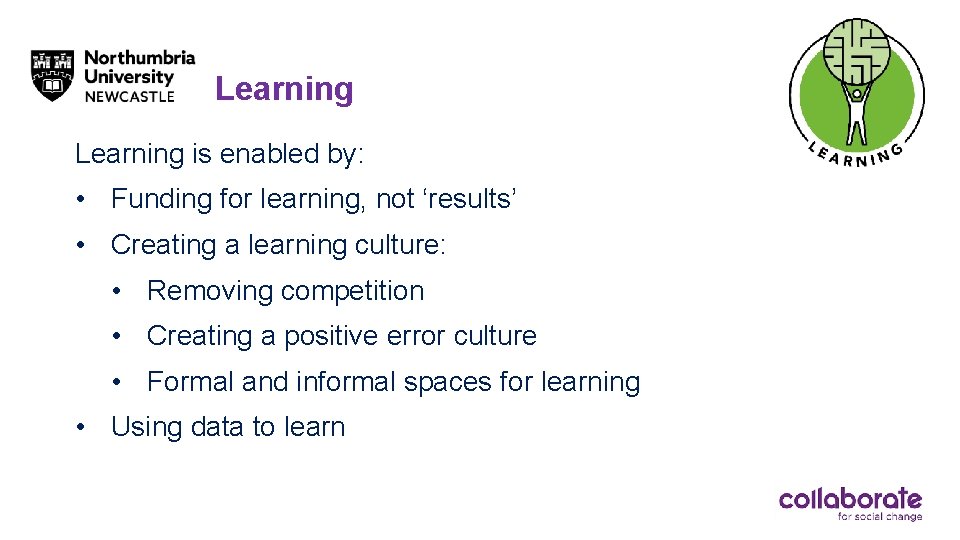 Northumbria University NEWCASTLE

Learning

LEARNING

Learning is enabled by:

• Funding for learning, not ‘results’

• Creating a learning culture:

• Removing competition

• Creating a positive error culture

• Formal and informal spaces for learning

• Using data to learn

collaborate
for social change